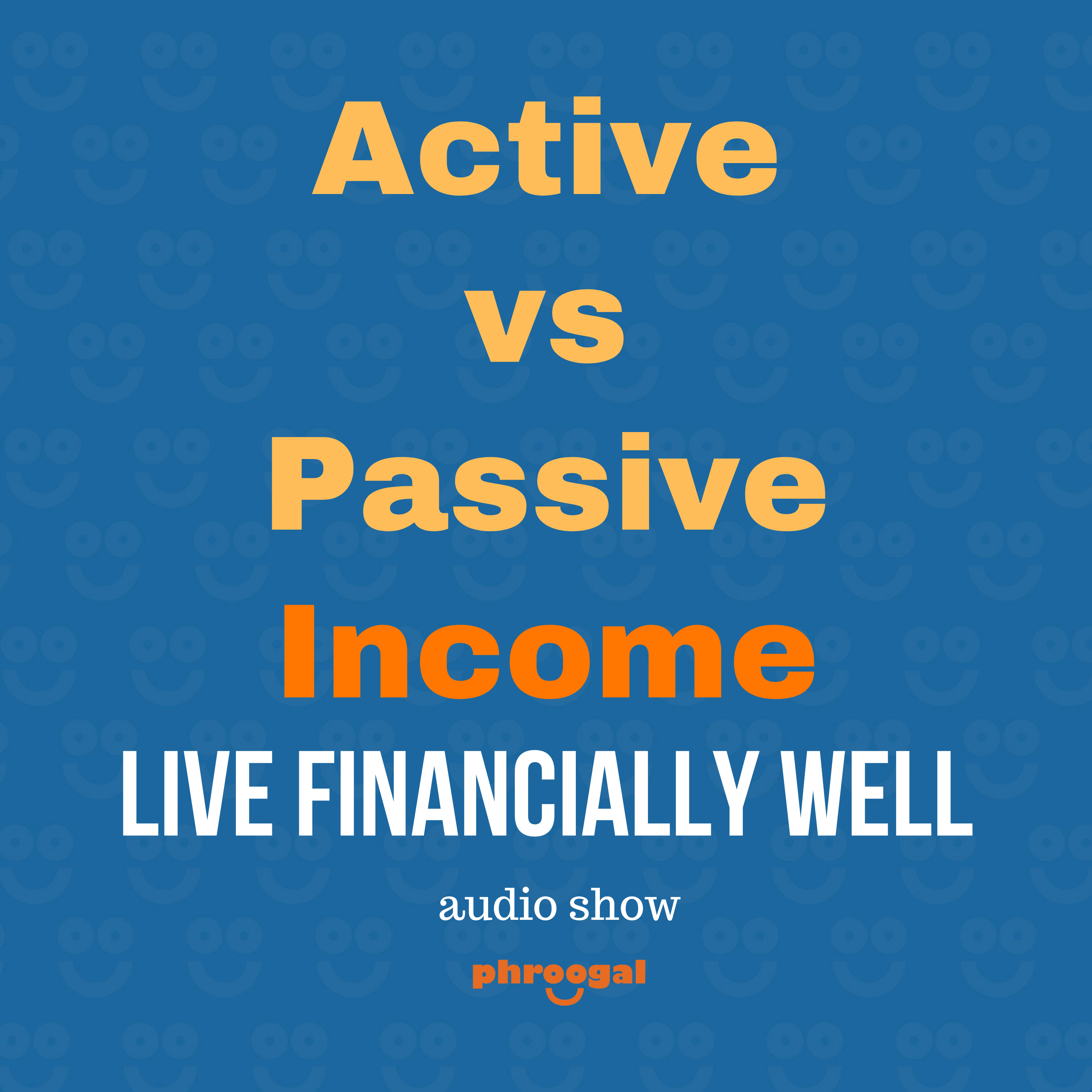 Active
vs
Passive
Income

LIVE FINANCIALLY WELL

audio show

phroogal